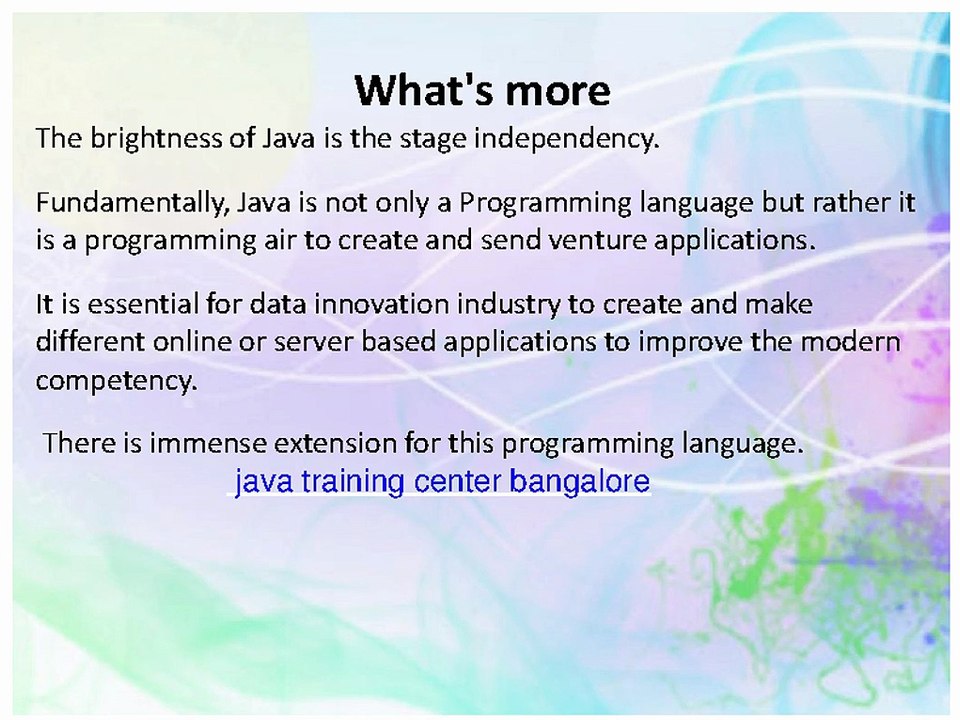 What's more

The brightness of Java is the stage independency.

Fundamentally, Java is not only a Programming language but rather it is a programming air to create and send venture applications.

It is essential for data innovation industry to create and make different online or server based applications to improve the modern competency.

There is immense extension for this programming language.

java training center bangalore